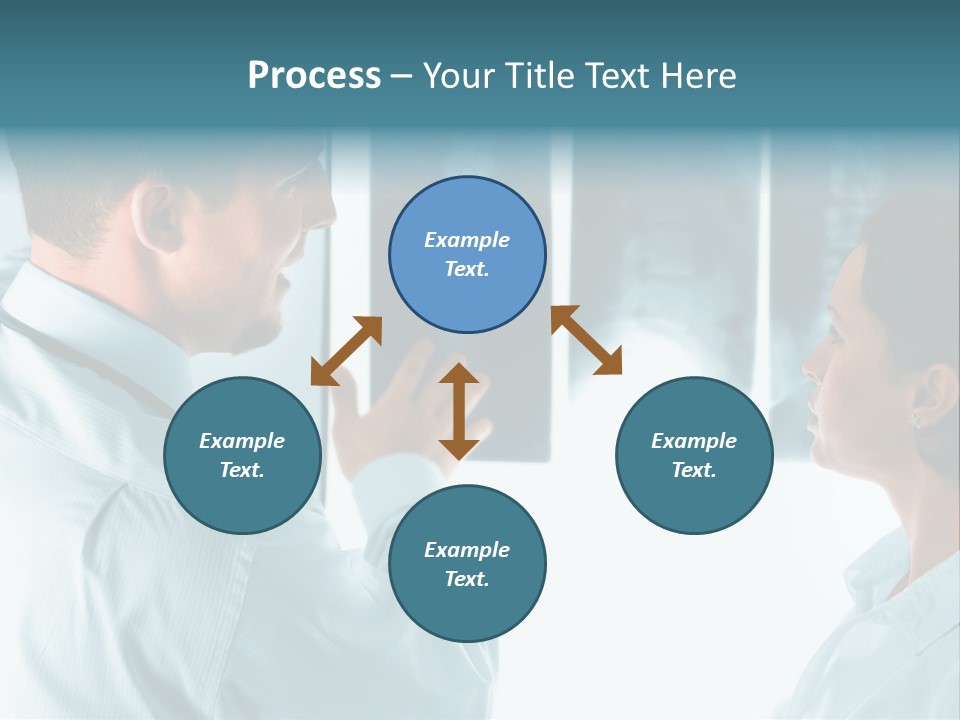 Process – Your Title Text Here

Example Text.

Example Text.

Example Text.

Example Text.